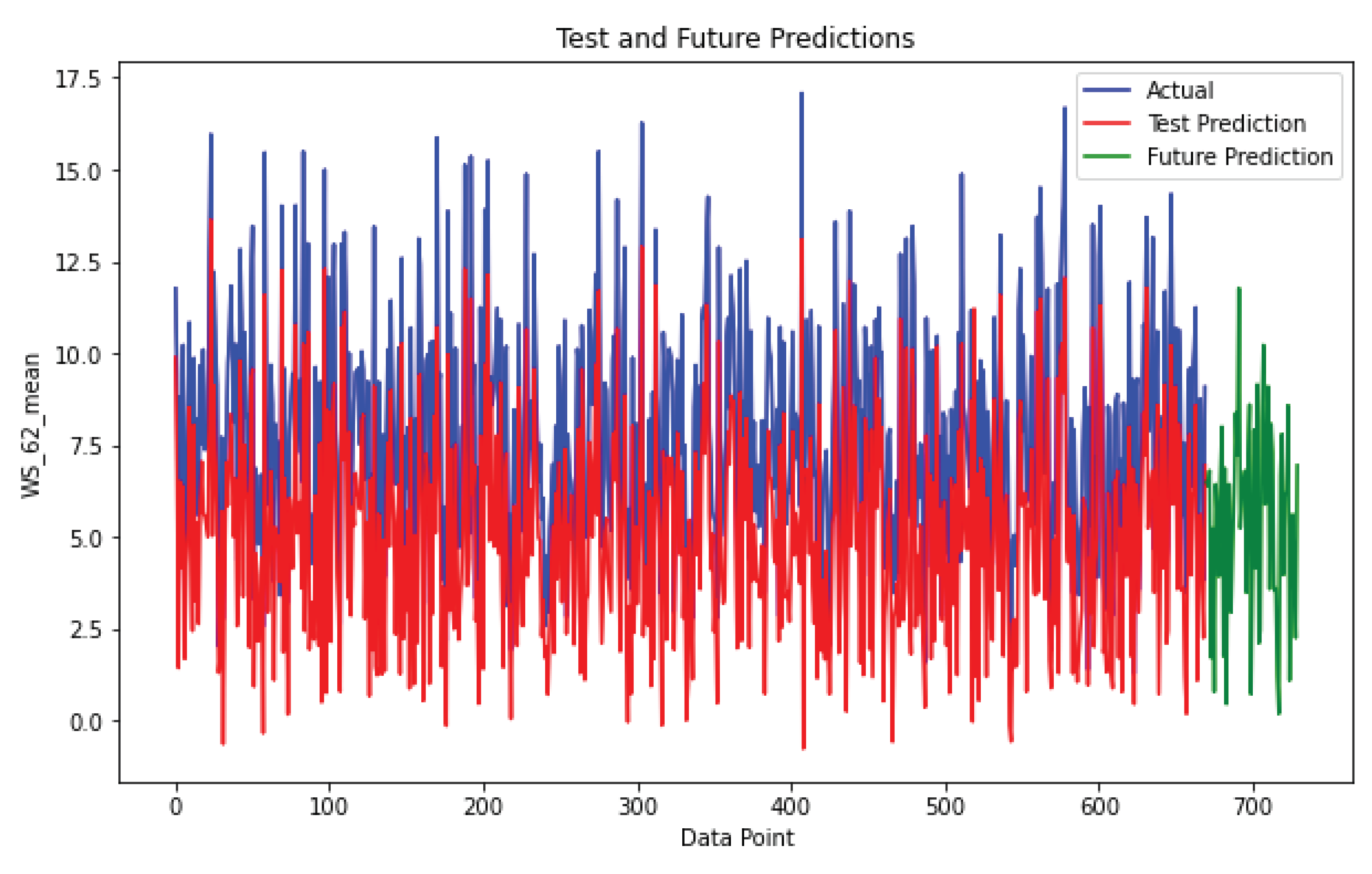 Test and Future Predictions

Actual
Test Prediction
Future Prediction

WS_62_mean

17.5
15.0
12.5
10.0
7.5
5.0
2.5
0.0

0
100
200
300
400
500
600
700

Data Point